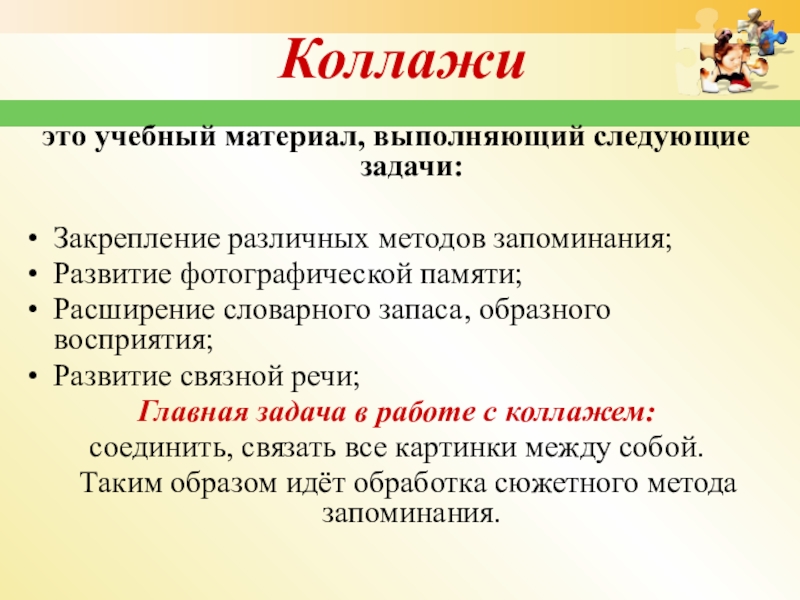 Коллажи

это учебный материал, выполняющий следующие задачи:

• Закрепление различных методов запоминания;
• Развитие фотографической памяти;
• Расширение словарного запаса, образного восприятия;
• Развитие связной речи;

Главная задача в работе с коллажем:
соединить, связать все картинки между собой.
Таким образом идёт обработка сюжетного метода запоминания.